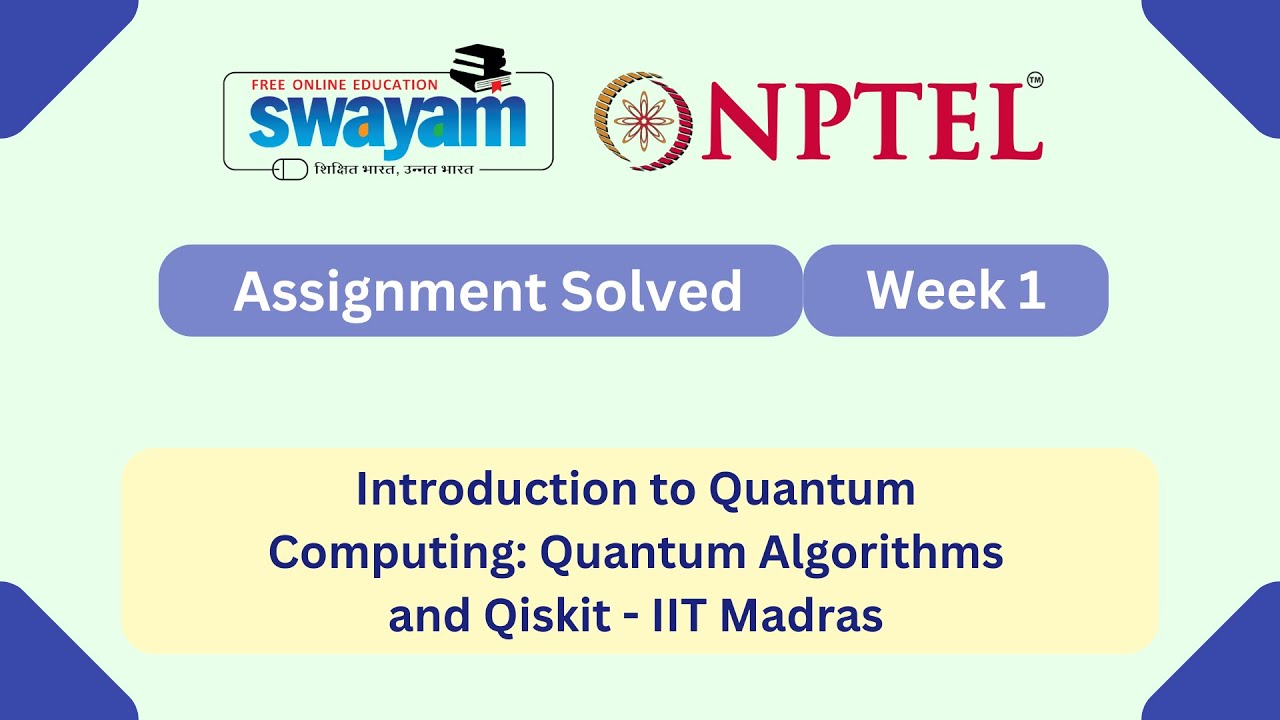 FREE ONLINE EDUCATION
swayam
शिक्षित भारत, उन्नत भारत

NPTEL™

Assignment Solved

Week 1

Introduction to Quantum Computing: Quantum Algorithms and Qiskit - IIT Madras